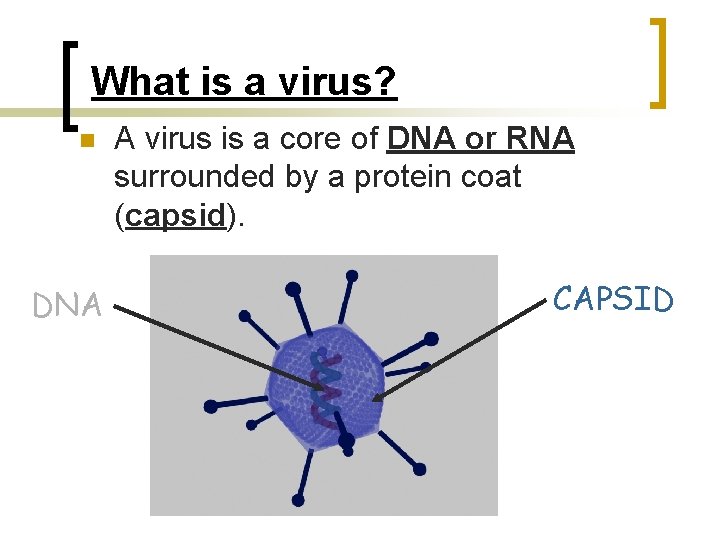 What is a virus?

A virus is a core of DNA or RNA surrounded by a protein coat (capsid).

DNA

CAPSID